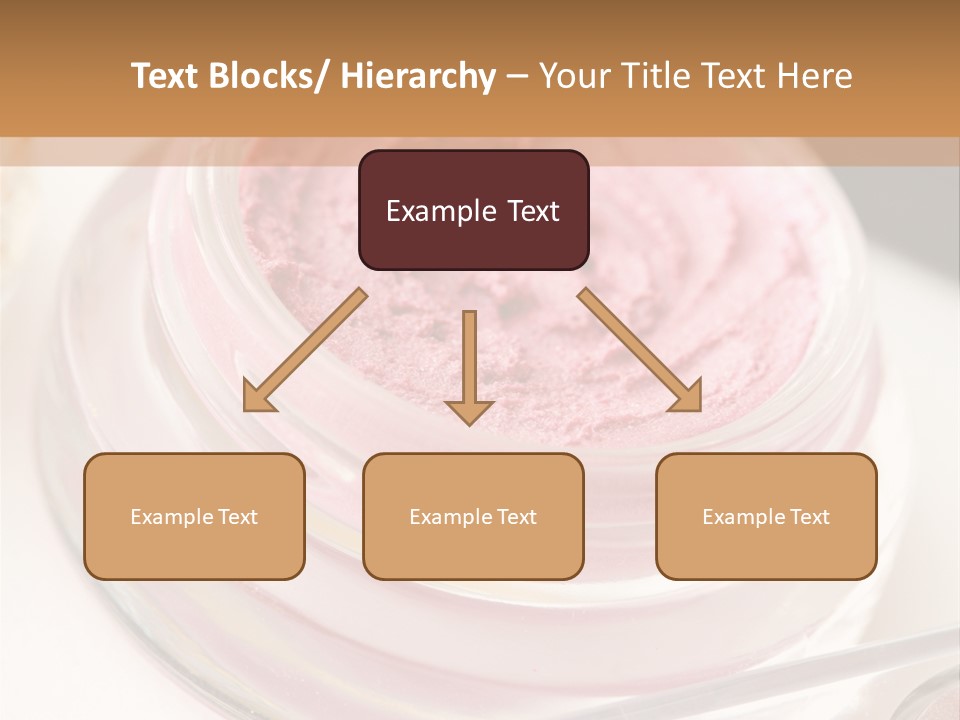 Text Blocks/ Hierarchy – Your Title Text Here

Example Text

Example Text

Example Text

Example Text